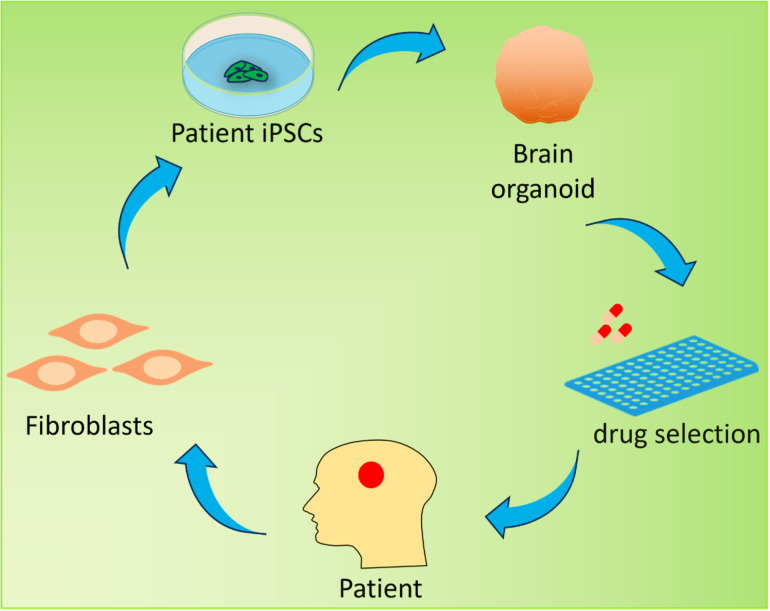 Patient iPSCs

Brain organoid

drug selection

Patient

Fibroblasts